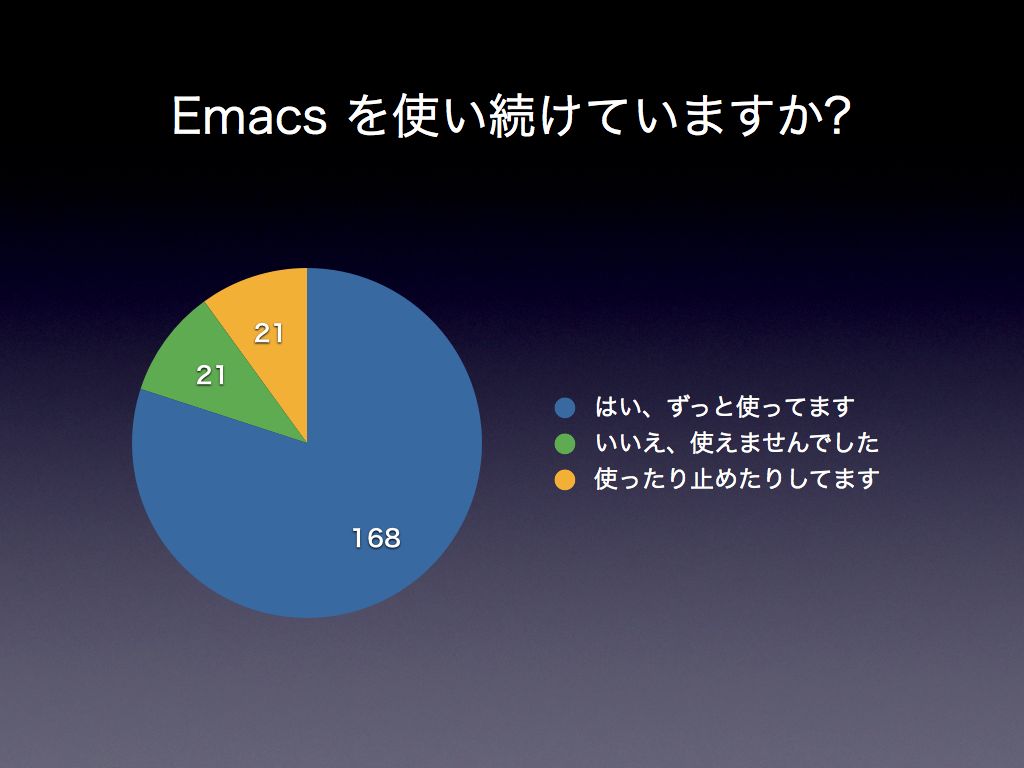 Emacs を使い続けていますか?

21

21

168

はい、ずっと使ってます
いいえ、使えませんでした
使ったり止めたりしてます